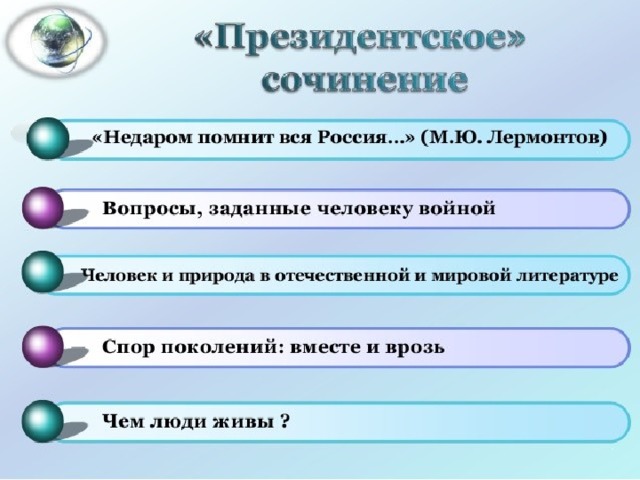 «Президентское» сочинение

«Недаром помнит вся Россия…» (М.Ю. Лермонтов)

Вопросы, заданные человеку войной

Человек и природа в отечественной и мировой литературе

Спор поколений: вместе и врозь

Чем люди живы ?